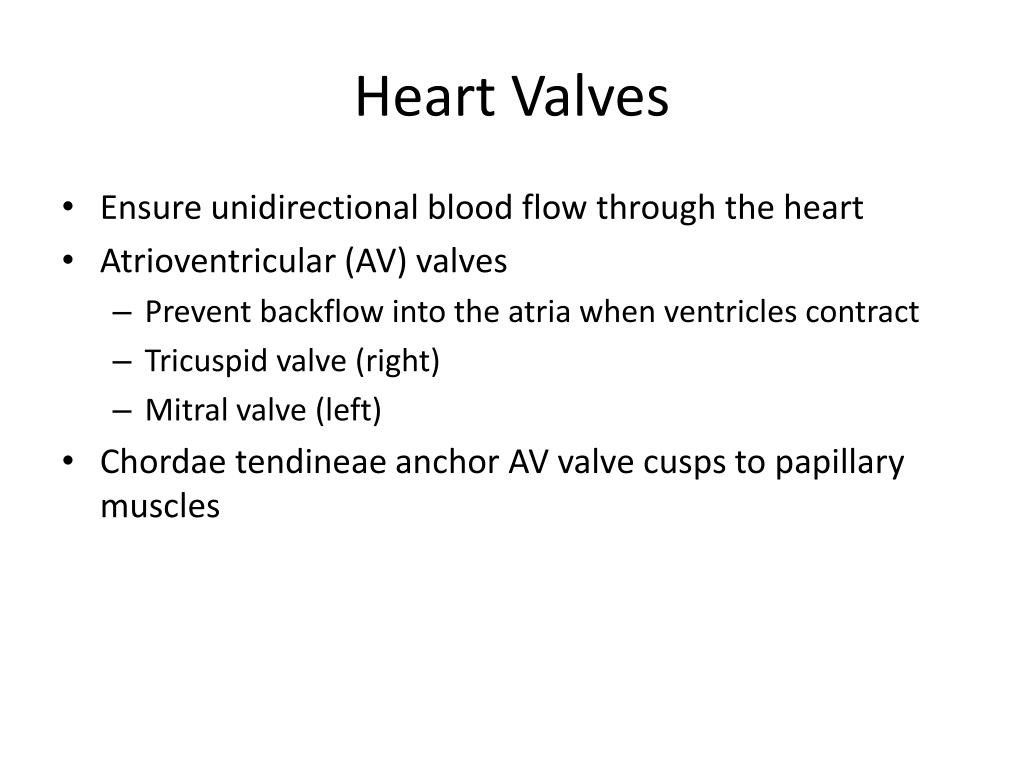 Heart Valves

• Ensure unidirectional blood flow through the heart
• Atrioventricular (AV) valves
– Prevent backflow into the atria when ventricles contract
– Tricuspid valve (right)
– Mitral valve (left)
• Chordae tendineae anchor AV valve cusps to papillary muscles